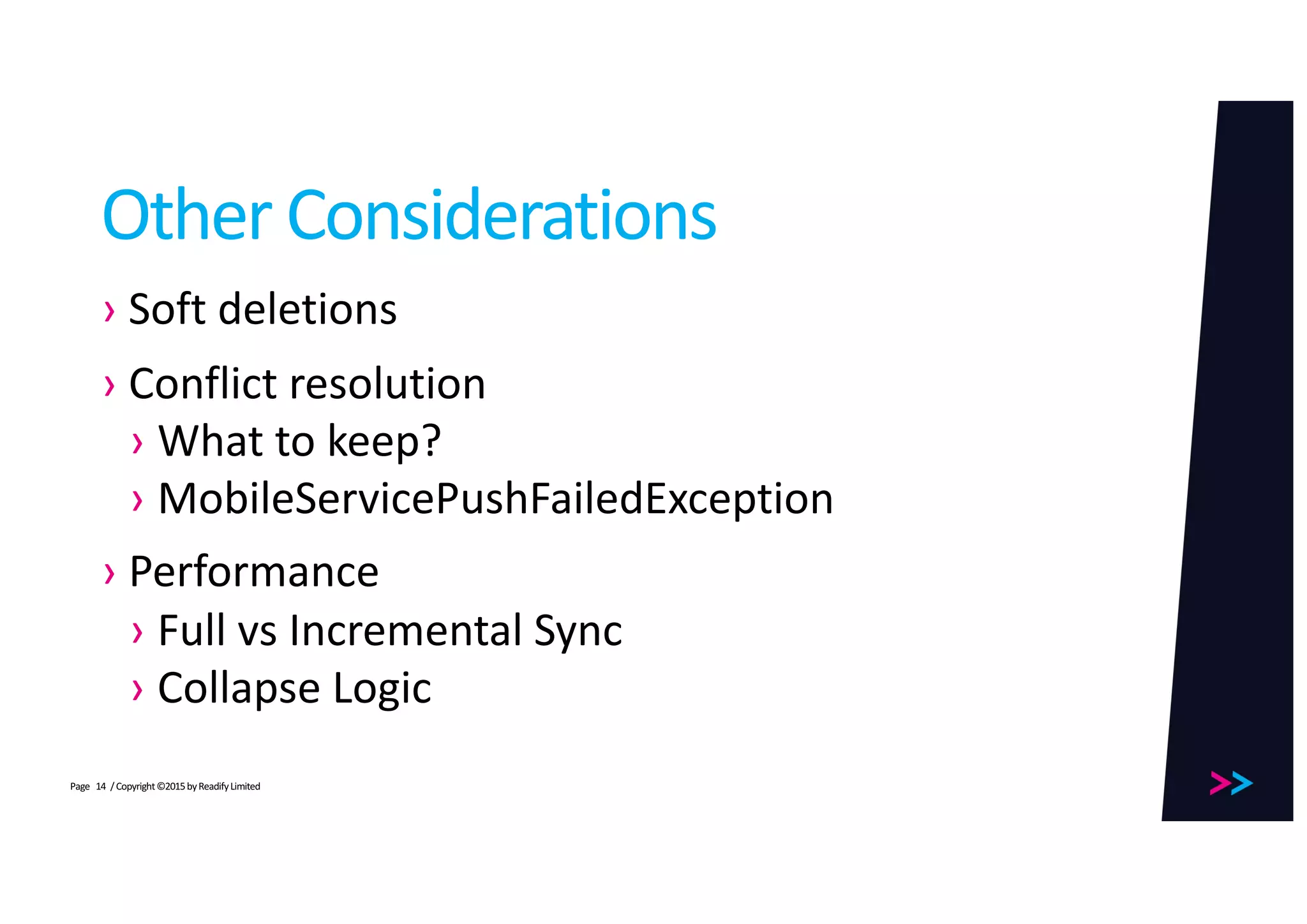 Other Considerations

› Soft deletions

› Conflict resolution
› What to keep?
› MobileServicePushFailedException

› Performance
› Full vs Incremental Sync
› Collapse Logic

Page 14 / Copyright ©2015 by Readify Limited